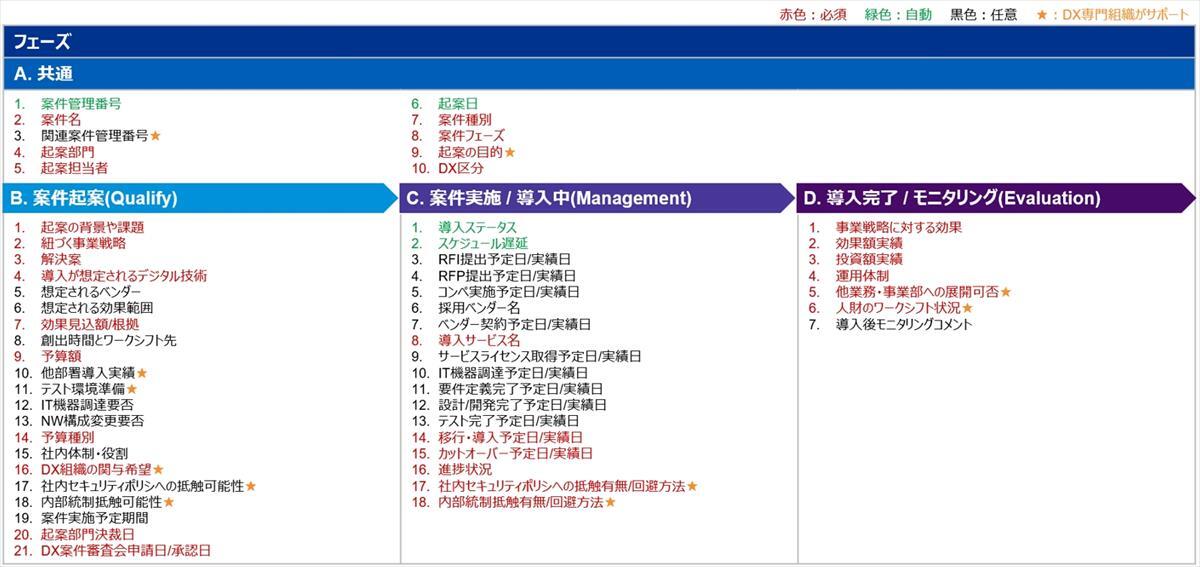 赤色：必須　緑色：自動　黒色：任意　★：DX専門組織がサポート

フェーズ

A. 共通

1. 案件管理番号
2. 案件名
3. 関連案件管理番号★
4. 起案部門
5. 起案担当者

6. 起案日
7. 案件種別
8. 案件フェーズ
9. 起案の目的★
10. DX区分

B. 案件起案(Qualify)

1. 起案の背景や課題
2. 紐づく事業戦略
3. 解決案
4. 導入が想定されるデジタル技術
5. 想定されるベンダー
6. 想定される効果範囲
7. 効果見込額/根拠
8. 創出時間とワークシフト先
9. 予算額
10. 他部署導入実績★
11. テスト環境準備★
12. IT機器調達要否
13. NW構成変更要否
14. 予算種別
15. 社内体制・役割
16. DX組織の関与希望★
17. 社内セキュリティポリシへの抵触可能性★
18. 内部統制抵触可能性★
19. 案件実施予定期間
20. 起案部門決裁日
21. DX案件審査会申請日/承認日

C. 案件実施 / 導入中(Management)

1. 導入ステータス
2. スケジュール遅延
3. RFI提出予定日/実績日
4. RFP提出予定日/実績日
5. コンペ実施予定日/実績日
6. 採用ベンダー名
7. ベンダー契約予定日/実績日
8. 導入サービス名
9. サービスライセンス取得予定日/実績日
10. IT機器調達予定日/実績日
11. 要件定義完了予定日/実績日
12. 設計/開発完了予定日/実績日
13. テスト完了予定日/実績日
14. 移行・導入予定日/実績日
15. カットオーバー予定日/実績日
16. 進捗状況
17. 社内セキュリティポリシへの抵触有無/回避方法★
18. 内部統制抵触有無/回避方法★

D. 導入完了 / モニタリング(Evaluation)

1. 事業戦略に対する効果
2. 効果額実績
3. 投資額実績
4. 運用体制
5. 他業務・事業部への展開可否★
6. 人財のワークシフト状況★
7. 導入後モニタリングコメント